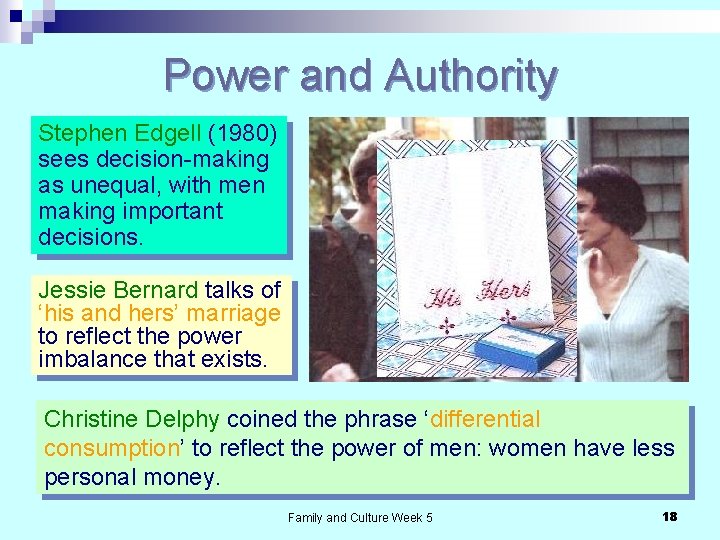 Power and Authority

Stephen Edgell (1980) sees decision-making as unequal, with men making important decisions.

Jessie Bernard talks of ‘his and hers’ marriage to reflect the power imbalance that exists.

His Hers

Christine Delphy coined the phrase ‘differential consumption’ to reflect the power of men: women have less personal money.

Family and Culture Week 5

18